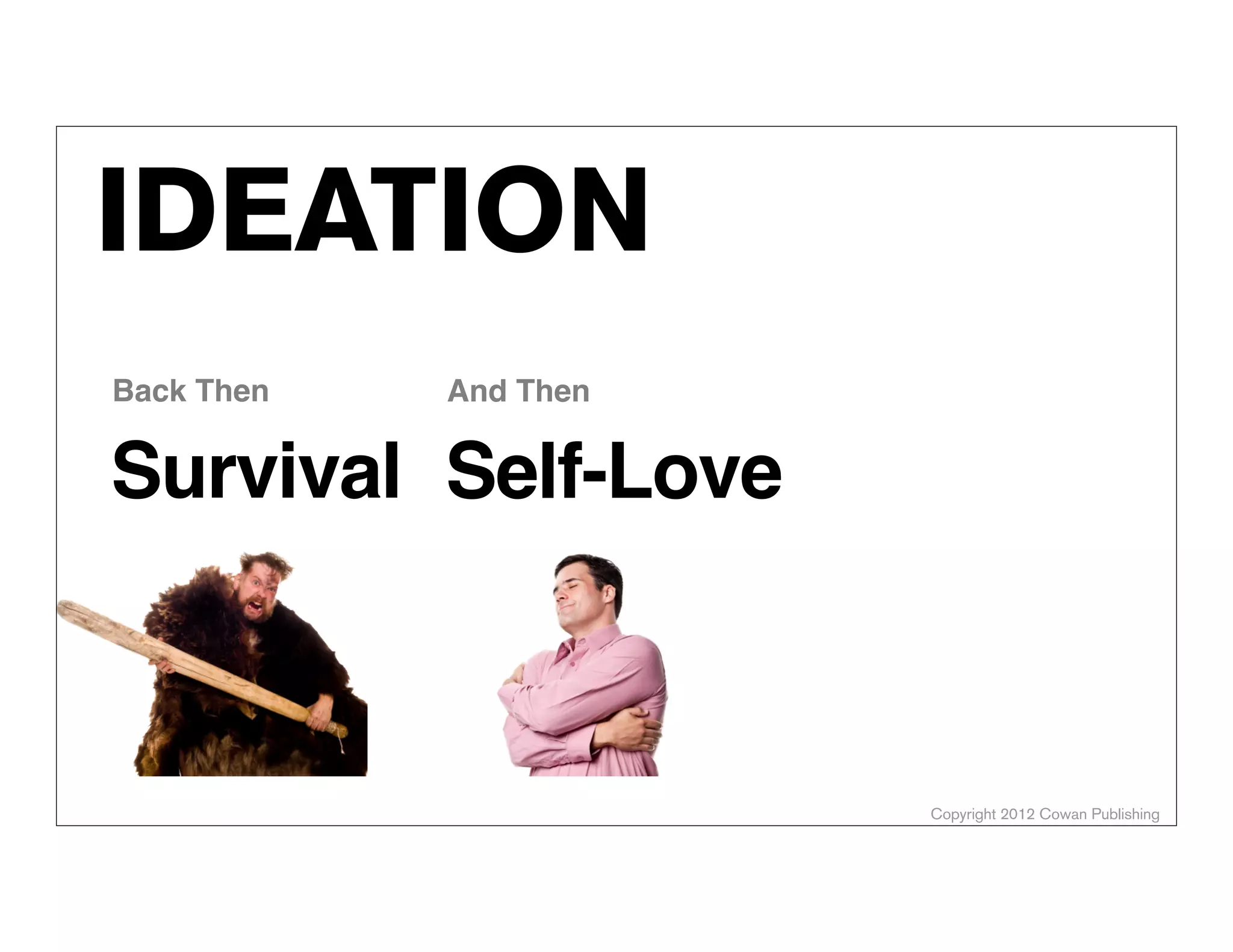 IDEATION

Back Then

Survival

And Then

Self-Love

Copyright 2012 Cowan Publishing